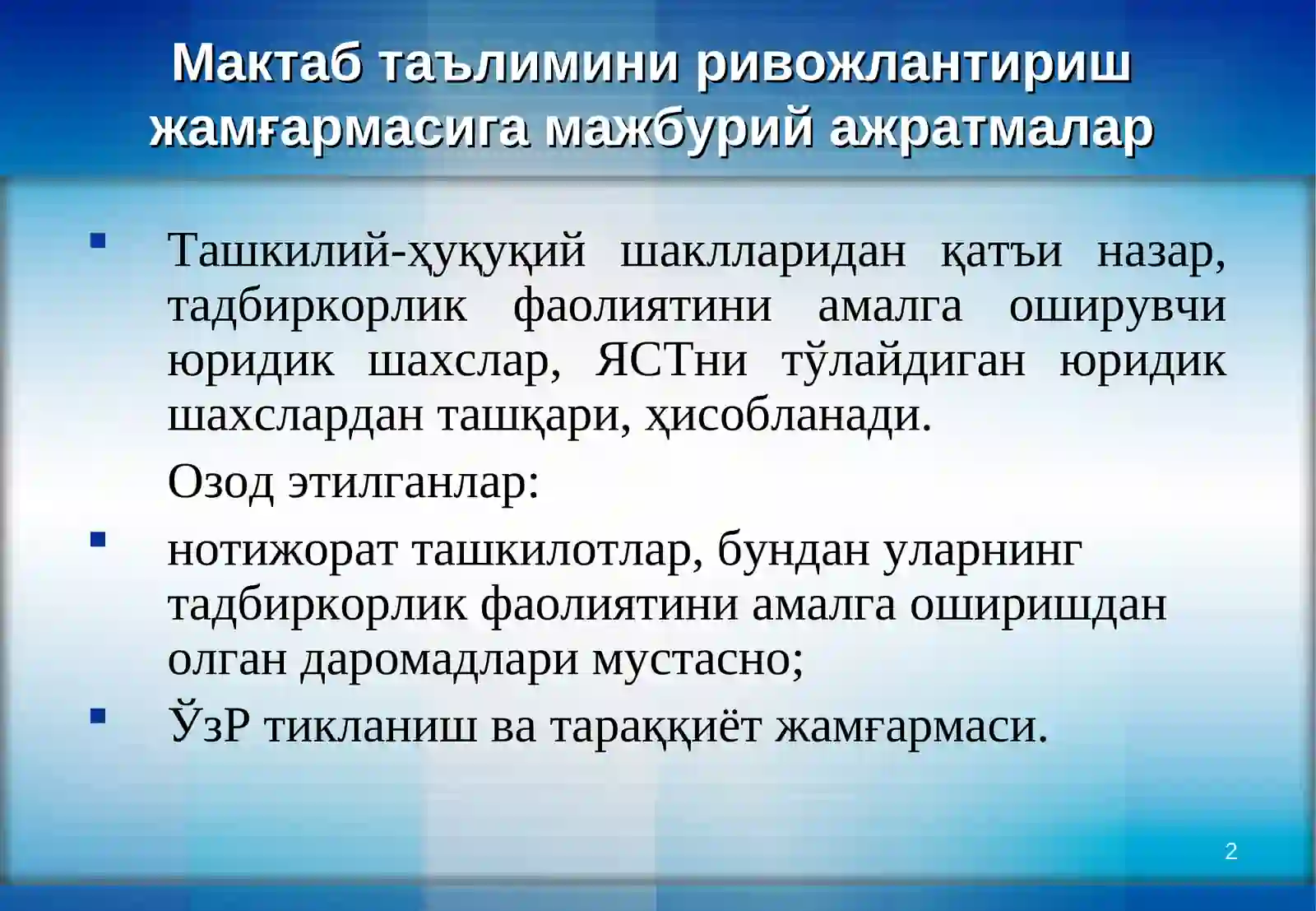 Мактаб таълимини ривожлантириш жамғармасига мажбурий ажратмалар

▪ Ташкилий-ҳуқуқий шаклларидан қатъи назар, тадбиркорлик фаолиятини амалга оширувчи юридик шахслар, ЯСТни тўлайдиган юридик шахслардан ташқари, ҳисобланади.

Озод этилганлар:

▪ нотижорат ташкилотлар, бундан уларнинг тадбиркорлик фаолиятини амалга оширишдан олган даромадлари мустасно;

▪ ЎзР тикланиш ва тараққиёт жамғармаси.

2